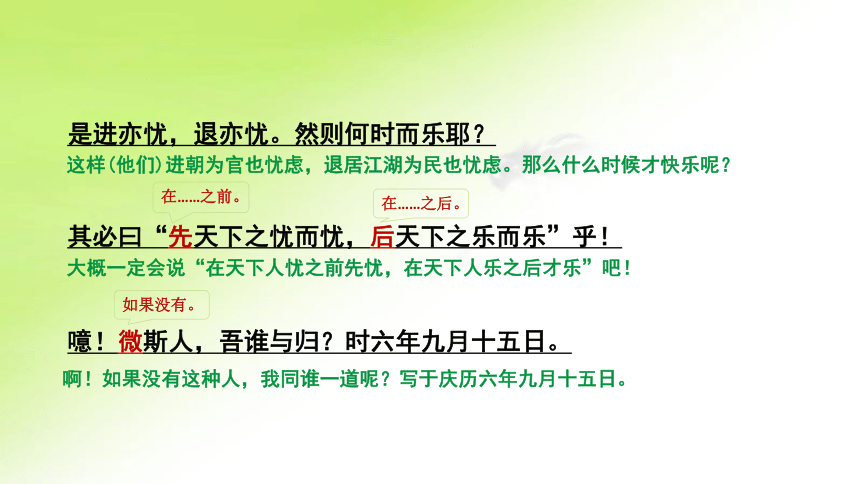 是进亦忧，退亦忧。然则何时而乐耶？

这样(他们)进朝为官也忧虑，退居江湖为民也忧虑。那么什么时候才快乐呢？

在……之前。

在……之后。

其必曰“先天下之忧而忧，后天下之乐而乐”乎！

大概一定会说“在天下人忧之前先忧，在天下人乐之后才乐”吧！

如果没有。

噫！微斯人，吾谁与归？时六年九月十五日。

啊！如果没有这种人，我同谁一道呢？写于庆历六年九月十五日。